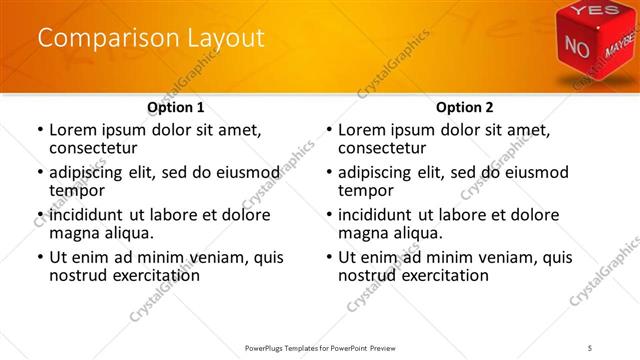 Comparison Layout

YES
NO
MAYBE

Option 1
• Lorem ipsum dolor sit amet, consectetur
• adipiscing elit, sed do eiusmod tempor
• incididunt ut labore et dolore magna aliqua.
• Ut enim ad minim veniam, quis nostrud exercitation

Option 2
• Lorem ipsum dolor sit amet, consectetur
• adipiscing elit, sed do eiusmod tempor
• incididunt ut labore et dolore magna aliqua.
• Ut enim ad minim veniam, quis nostrud exercitation

CrystalGraphics

PowerPlugs Templates for PowerPoint Preview
5